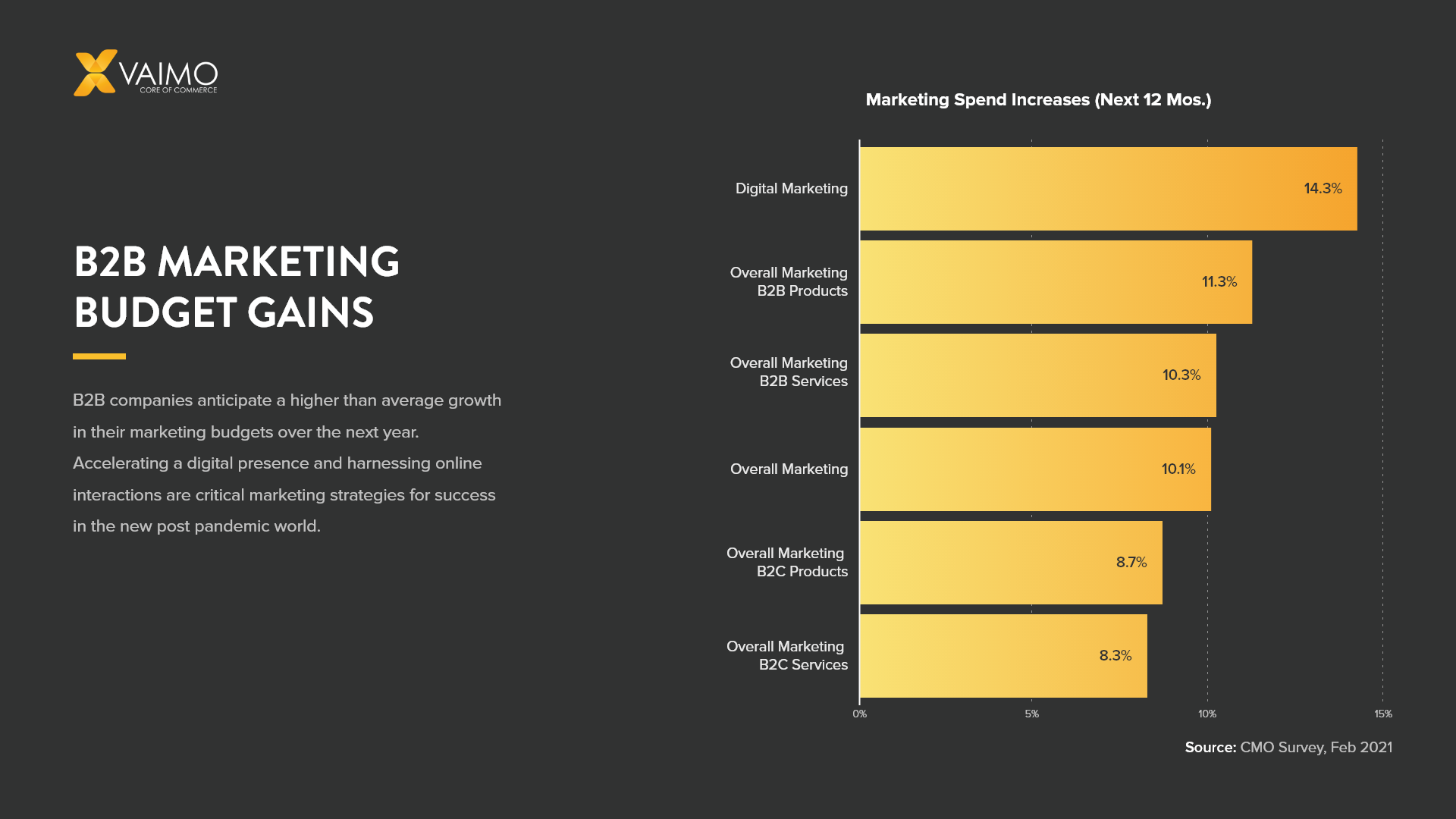 VAIMO
CORE OF COMMERCE

B2B MARKETING BUDGET GAINS

B2B companies anticipate a higher than average growth in their marketing budgets over the next year. Accelerating a digital presence and harnessing online interactions are critical marketing strategies for success in the new post pandemic world.

Marketing Spend Increases (Next 12 Mos.)

Digital Marketing 14.3%
Overall Marketing B2B Products 11.3%
Overall Marketing B2B Services 10.3%
Overall Marketing 10.1%
Overall Marketing B2C Products 8.7%
Overall Marketing B2C Services 8.3%

0% 5% 10% 15%

Source: CMO Survey, Feb 2021